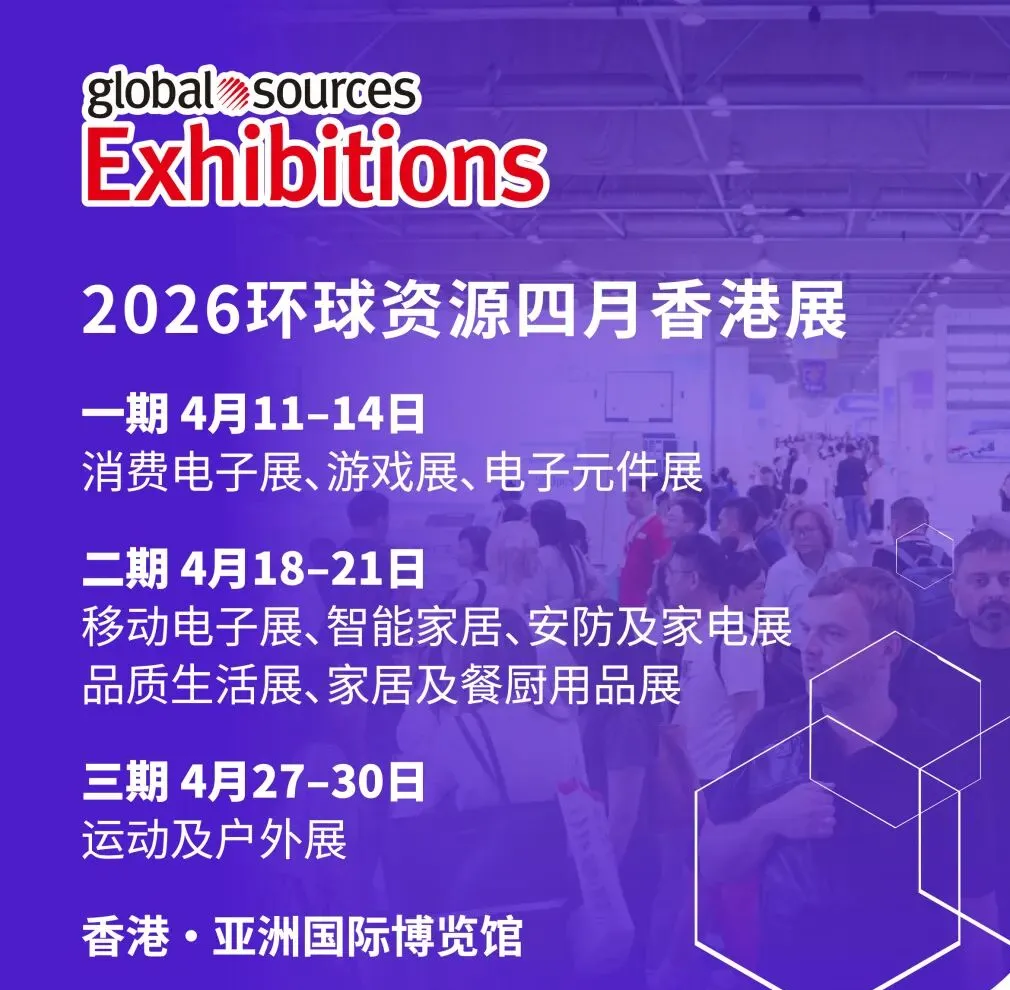 global sources
Exhibitions

2026环球资源四月香港展

一期 4月11–14日
消费电子展、游戏展、电子元件展

二期 4月18–21日
移动电子展、智能家居、安防及家电展
品质生活展、家居及餐厨用品展

三期 4月27–30日
运动及户外展

香港 · 亚洲国际博览馆